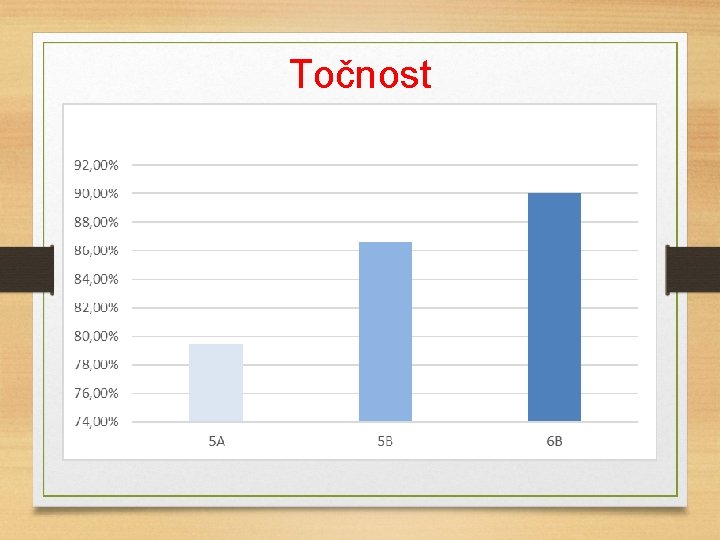 Točnost

92,00%
90,00%
88,00%
86,00%
84,00%
82,00%
80,00%
78,00%
76,00%
74,00%

5A
5B
6B